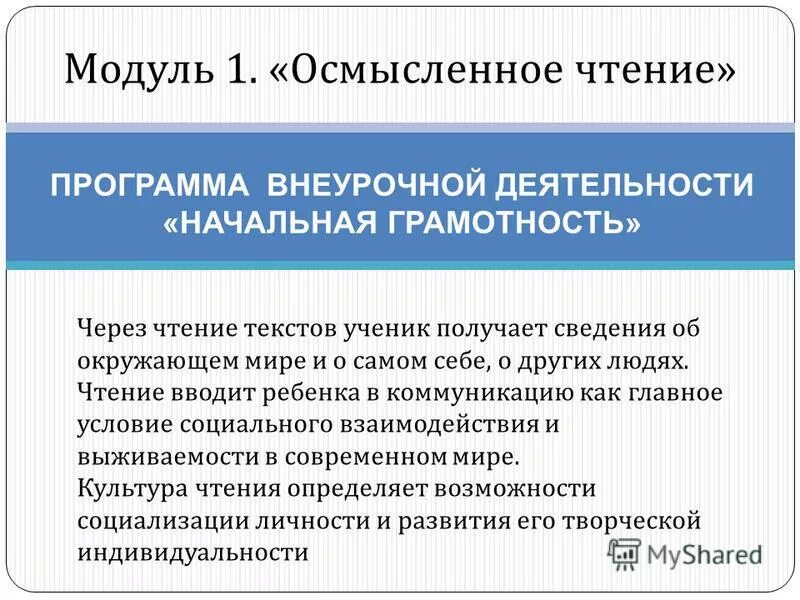 Модуль 1. «Осмысленное чтение»

ПРОГРАММА ВНЕУРОЧНОЙ ДЕЯТЕЛЬНОСТИ «НАЧАЛЬНАЯ ГРАМОТНОСТЬ»

Через чтение текстов ученик получает сведения об окружающем мире и о самом себе, о других людях.
Чтение вводит ребенка в коммуникацию как главное условие социального взаимодействия и выживаемости в современном мире.
Культура чтения определяет возможности социализации личности и развития его творческой индивидуальности

MyShared